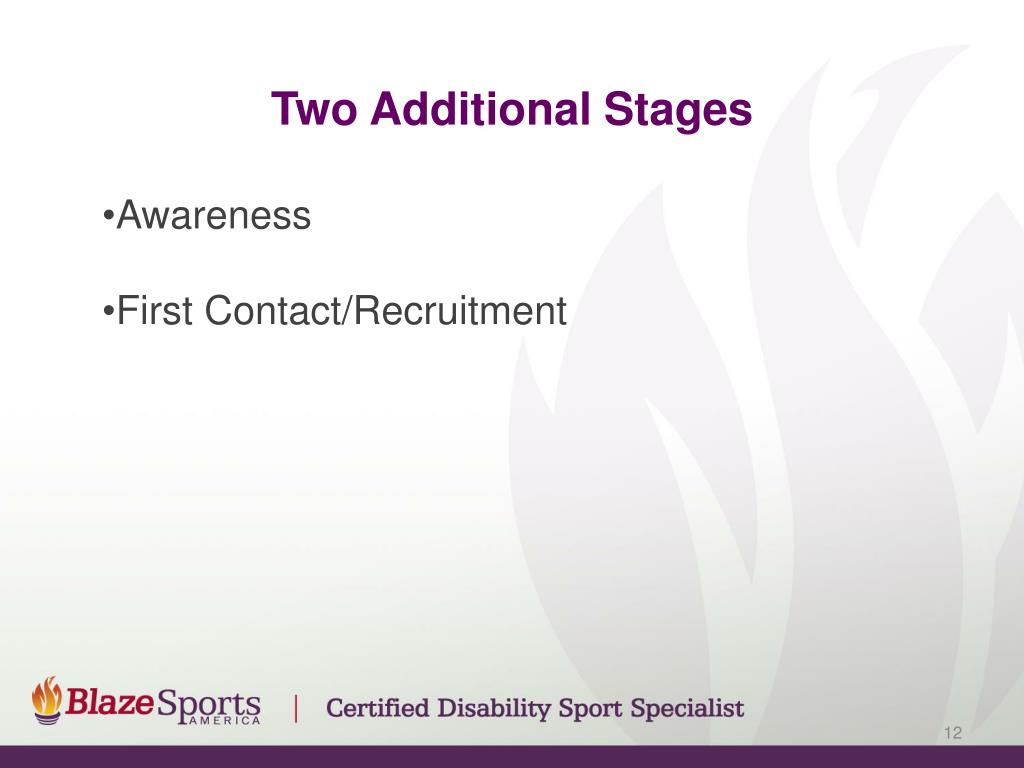 Two Additional Stages

•Awareness

•First Contact/Recruitment

BlazeSports AMERICA | Certified Disability Sport Specialist

12